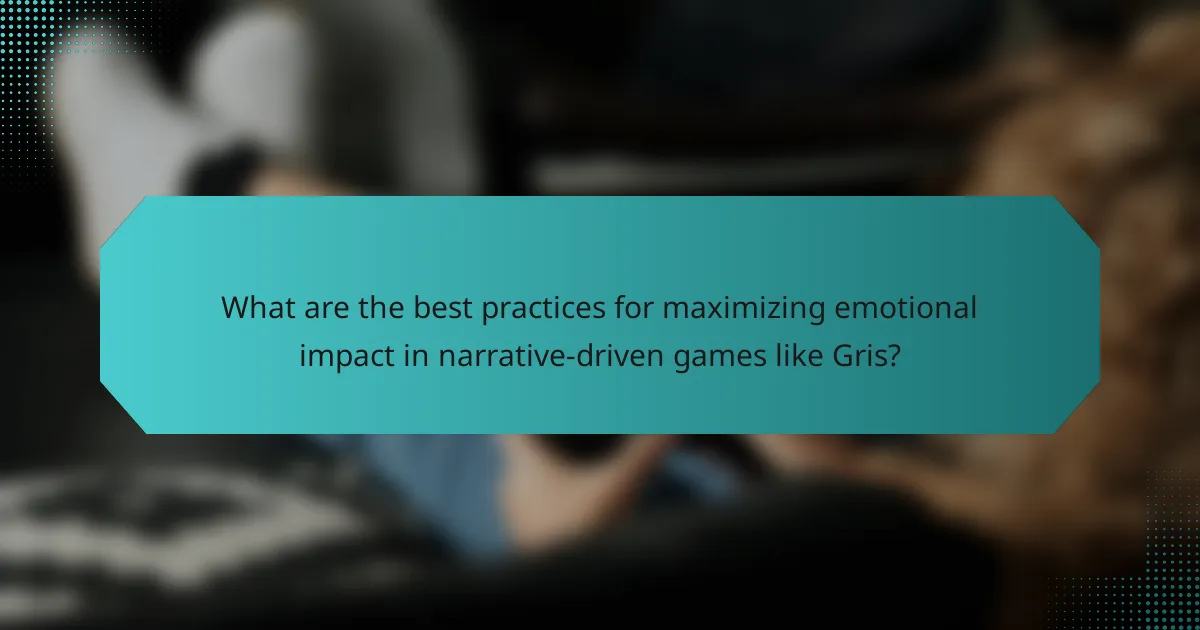 What are the best practices for maximizing emotional impact in narrative-driven games like Gris?